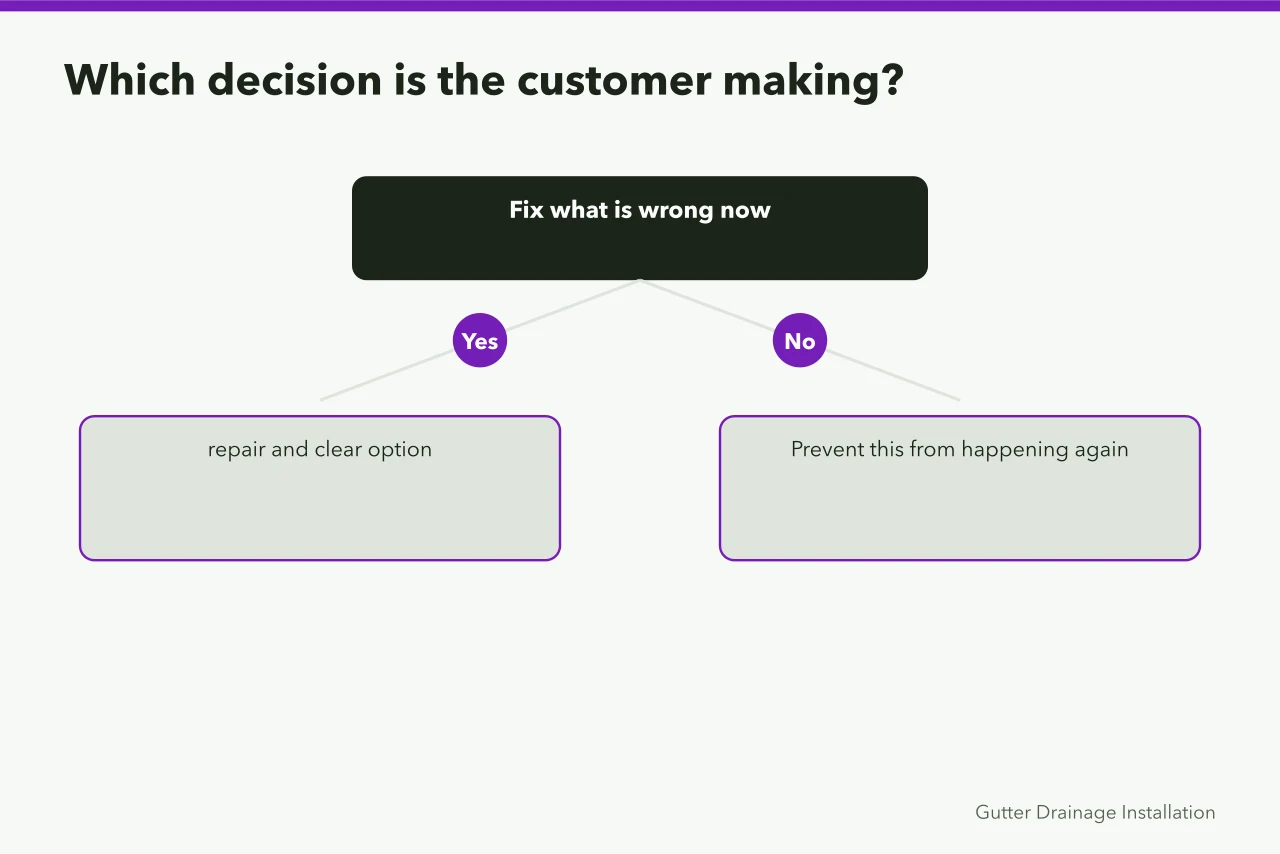 Which decision is the customer making?

Fix what is wrong now

Yes

No

repair and clear option

Prevent this from happening again

Gutter Drainage Installation